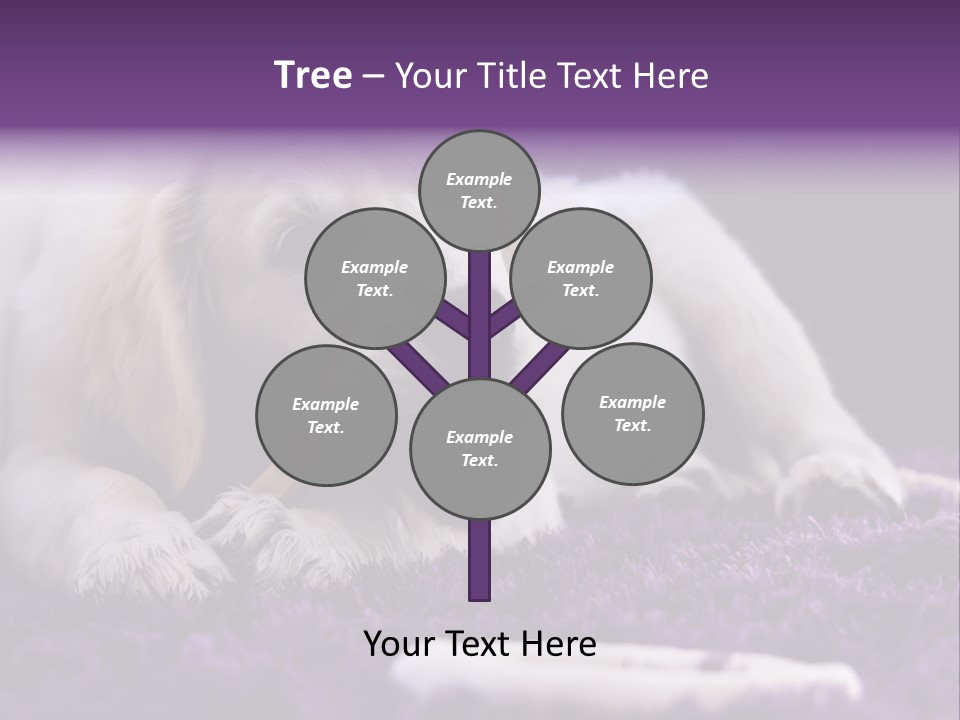 Tree – Your Title Text Here

Example Text.

Example Text.

Example Text.

Example Text.

Example Text.

Example Text.

Your Text Here